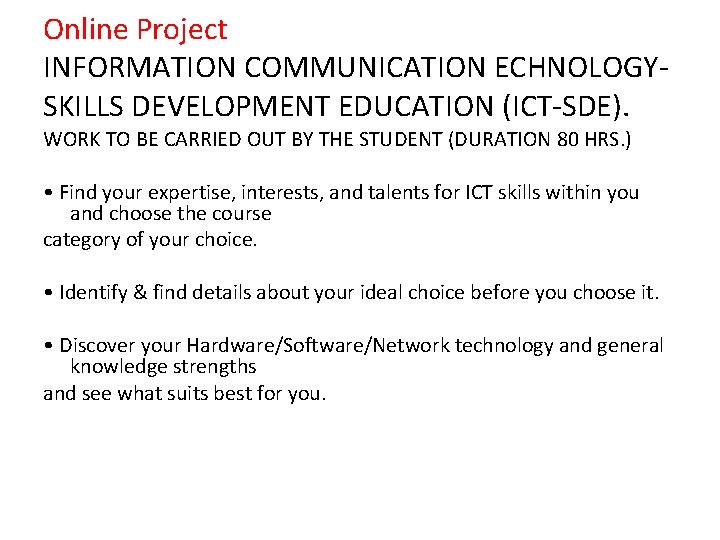 Online Project
INFORMATION COMMUNICATION ECHNOLOGY-SKILLS DEVELOPMENT EDUCATION (ICT-SDE).
WORK TO BE CARRIED OUT BY THE STUDENT (DURATION 80 HRS.)

• Find your expertise, interests, and talents for ICT skills within you and choose the course
category of your choice.

• Identify & find details about your ideal choice before you choose it.

• Discover your Hardware/Software/Network technology and general knowledge strengths
and see what suits best for you.